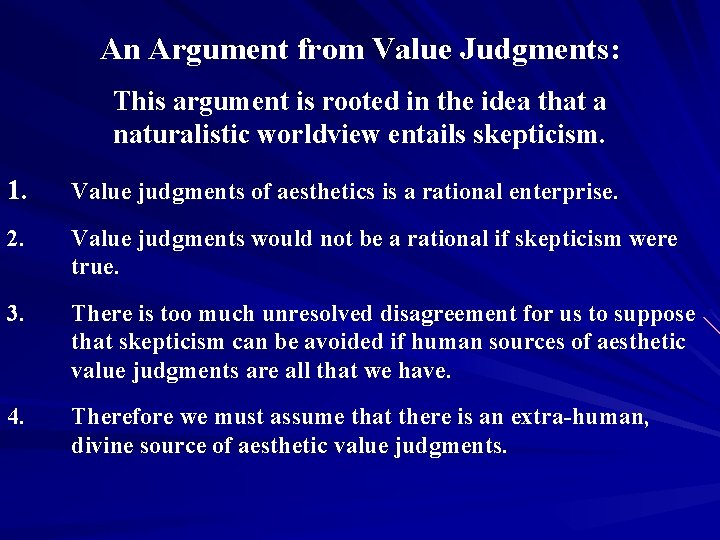 An Argument from Value Judgments:

This argument is rooted in the idea that a naturalistic worldview entails skepticism.

1. Value judgments of aesthetics is a rational enterprise.

2. Value judgments would not be a rational if skepticism were true.

3. There is too much unresolved disagreement for us to suppose that skepticism can be avoided if human sources of aesthetic value judgments are all that we have.

4. Therefore we must assume that there is an extra-human, divine source of aesthetic value judgments.